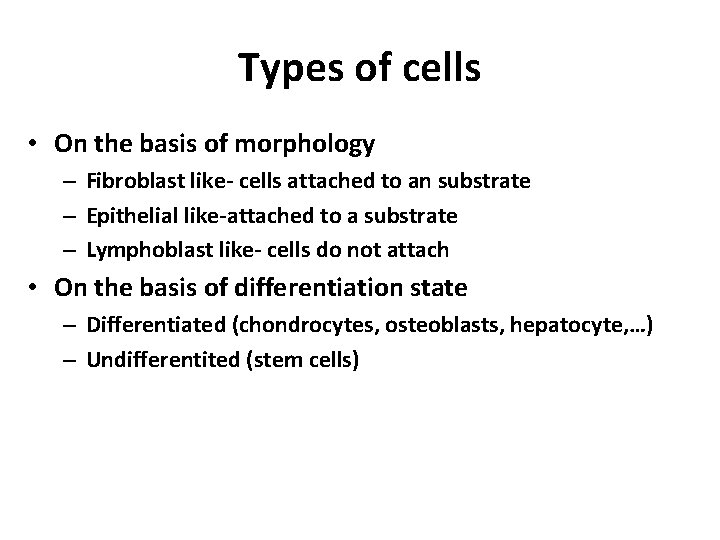 Types of cells

• On the basis of morphology
– Fibroblast like- cells attached to an substrate
– Epithelial like-attached to a substrate
– Lymphoblast like- cells do not attach

• On the basis of differentiation state
– Differentiated (chondrocytes, osteoblasts, hepatocyte,…)
– Undifferentited (stem cells)